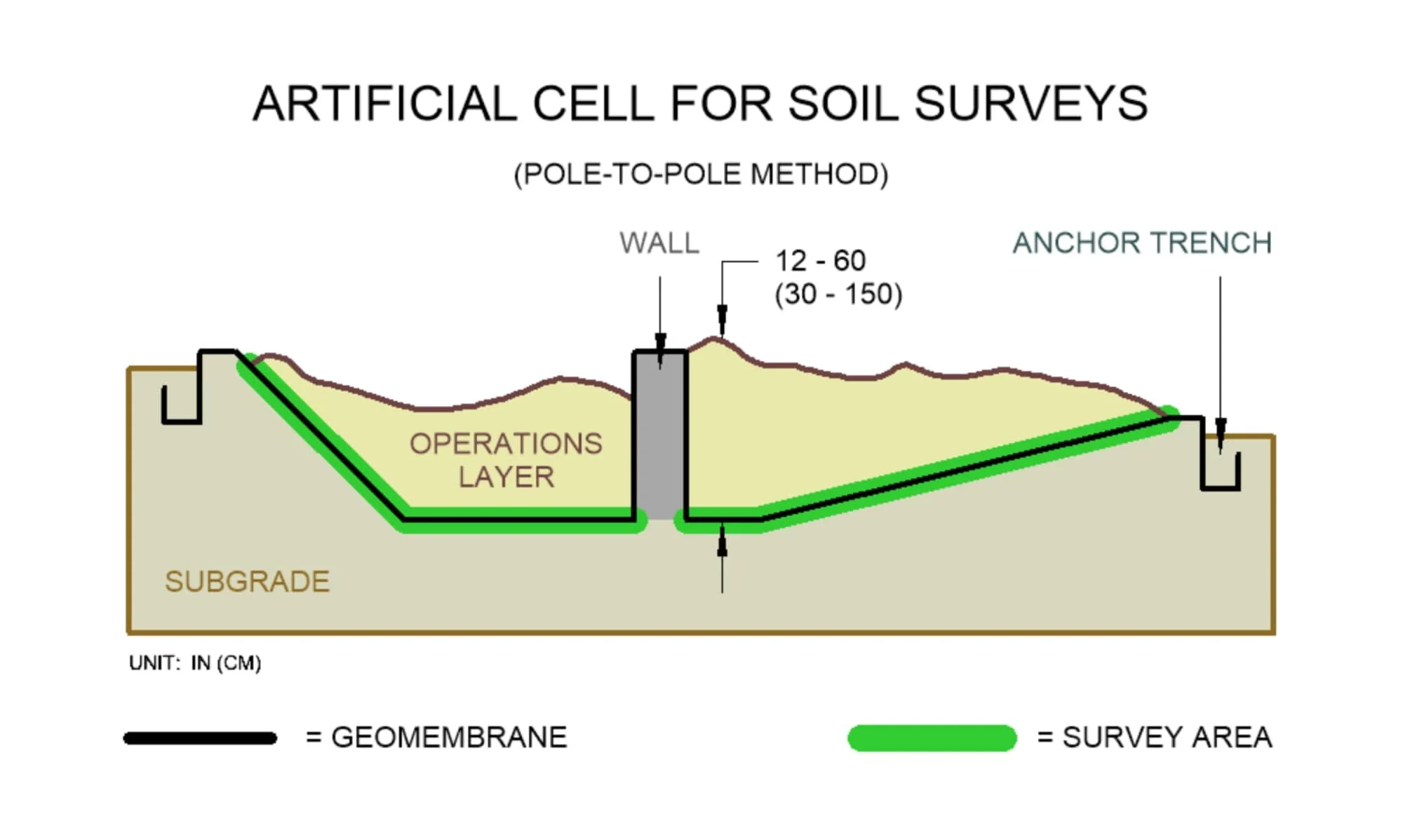 ARTIFICIAL CELL FOR SOIL SURVEYS

(POLE-TO-POLE METHOD)

WALL

12 - 60
(30 - 150)

ANCHOR TRENCH

OPERATIONS LAYER

SUBGRADE

UNIT: IN (CM)

= GEOMEMBRANE

= SURVEY AREA